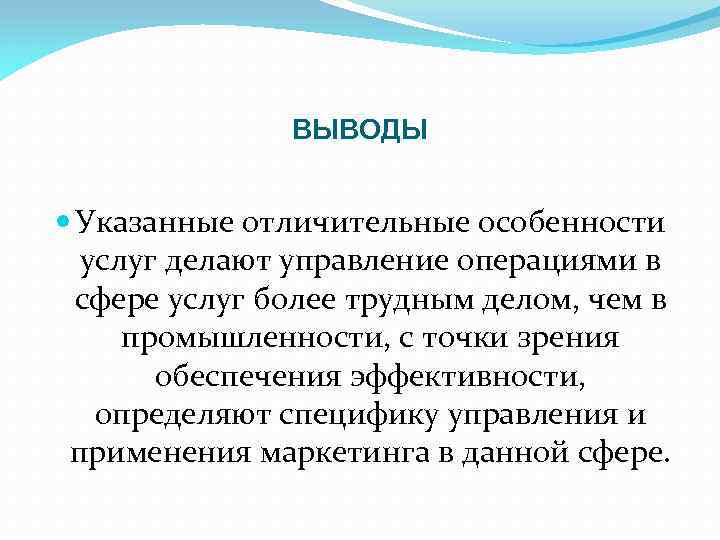 ВЫВОДЫ

Указанные отличительные особенности услуг делают управление операциями в сфере услуг более трудным делом, чем в промышленности, с точки зрения обеспечения эффективности, определяют специфику управления и применения маркетинга в данной сфере.